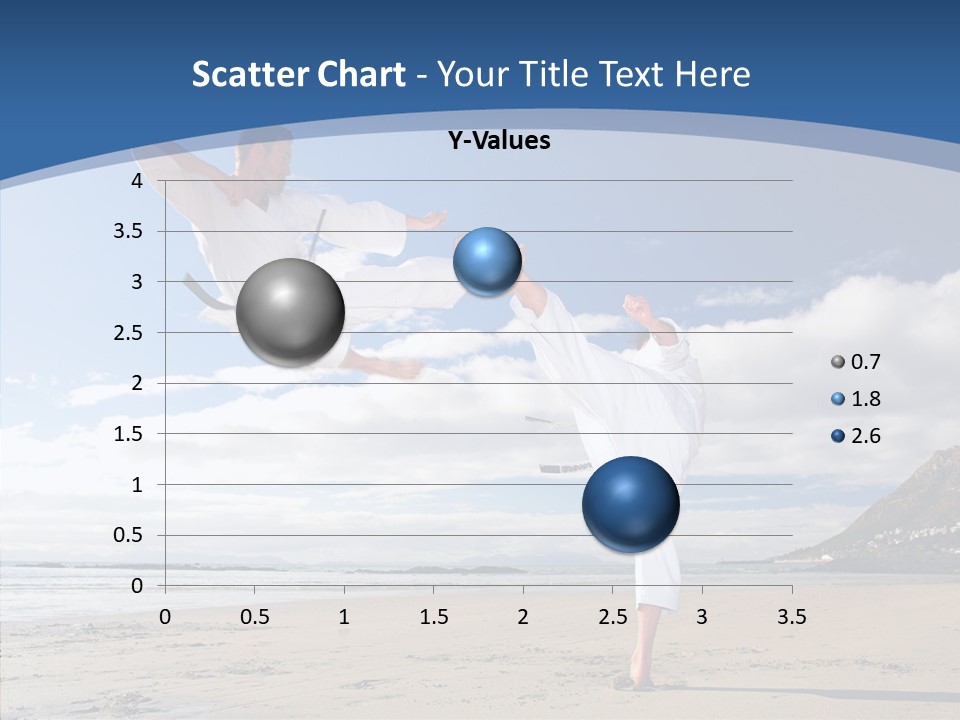 Scatter Chart - Your Title Text Here

Y-Values

4
3.5
3
2.5
2
1.5
1
0.5
0

0 0.5 1 1.5 2 2.5 3 3.5

0.7
1.8
2.6